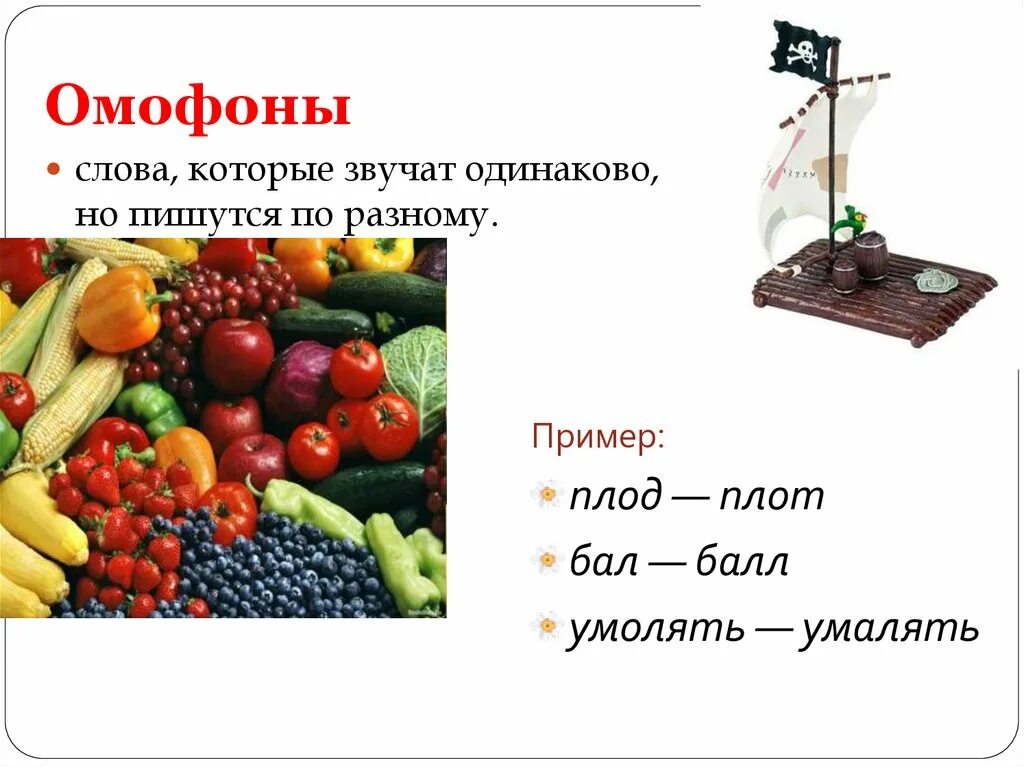 Омофоны

слова, которые звучат одинаково, но пишутся по разному.

Пример:

плод — плот

бал — балл

умолять — умалять